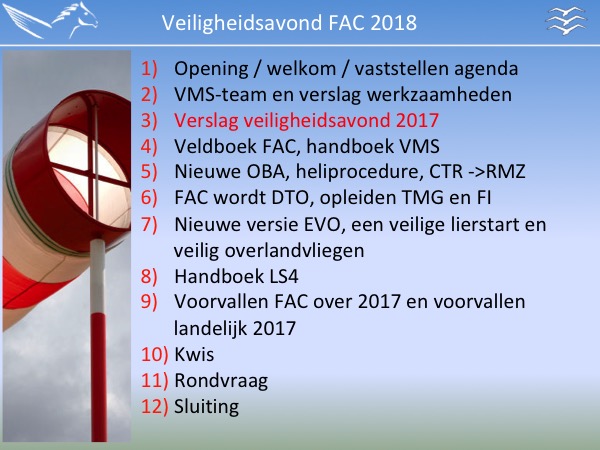 Veiligheidsavond FAC 2018

1) Opening / welkom / vaststellen agenda
2) VMS-team en verslag werkzaamheden
3) Verslag veiligheidsavond 2017
4) Veldboek FAC, handboek VMS
5) Nieuwe OBA, heliprocedure, CTR ->RMZ
6) FAC wordt DTO, opleiden TMG en FI
7) Nieuwe versie EVO, een veilige lierstart en veilig overlandvliegen
8) Handboek LS4
9) Voorvallen FAC over 2017 en voorvallen landelijk 2017
10) Kwis
11) Rondvraag
12) Sluiting